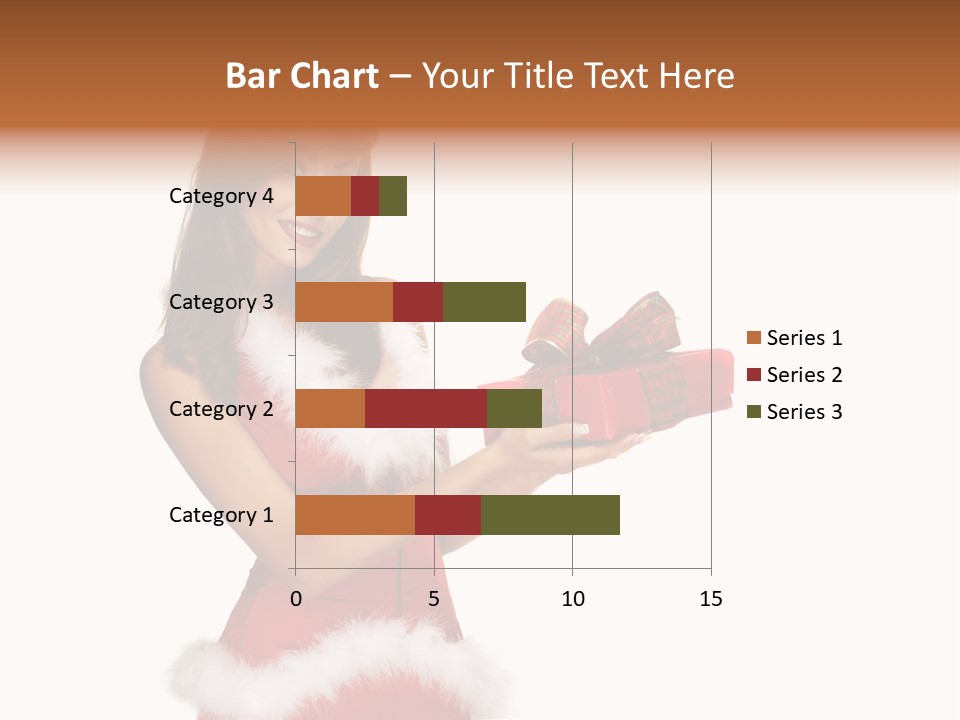 Bar Chart – Your Title Text Here

Category 4
Category 3
Category 2
Category 1

0
5
10
15

Series 1
Series 2
Series 3